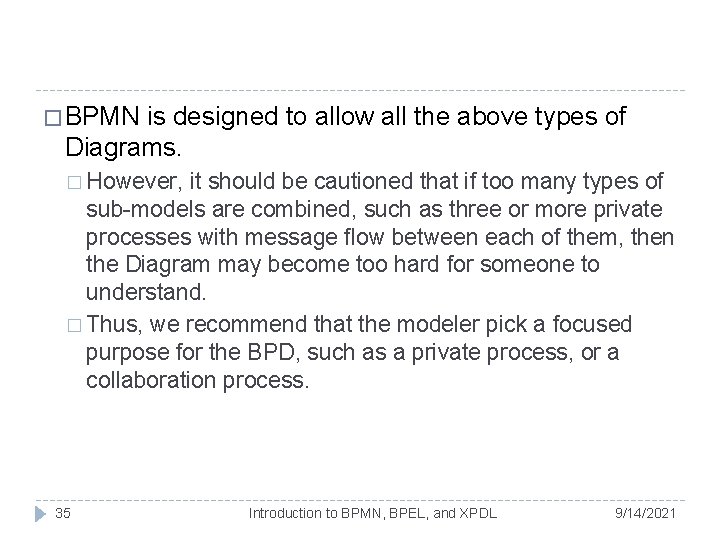 □ BPMN is designed to allow all the above types of Diagrams.

□ However, it should be cautioned that if too many types of sub-models are combined, such as three or more private processes with message flow between each of them, then the Diagram may become too hard for someone to understand.

□ Thus, we recommend that the modeler pick a focused purpose for the BPD, such as a private process, or a collaboration process.

35 Introduction to BPMN, BPEL, and XPDL 9/14/2021